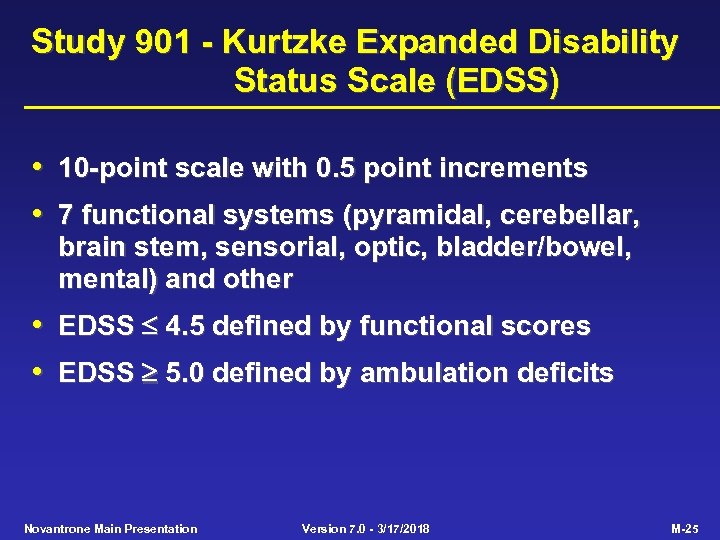 Study 901 - Kurtzke Expanded Disability Status Scale (EDSS)

• 10-point scale with 0.5 point increments

• 7 functional systems (pyramidal, cerebellar, brain stem, sensorial, optic, bladder/bowel, mental) and other

• EDSS $\leq$ 4.5 defined by functional scores

• EDSS $\geq$ 5.0 defined by ambulation deficits

Novantrone Main Presentation

Version 7.0 - 3/17/2018

M-25